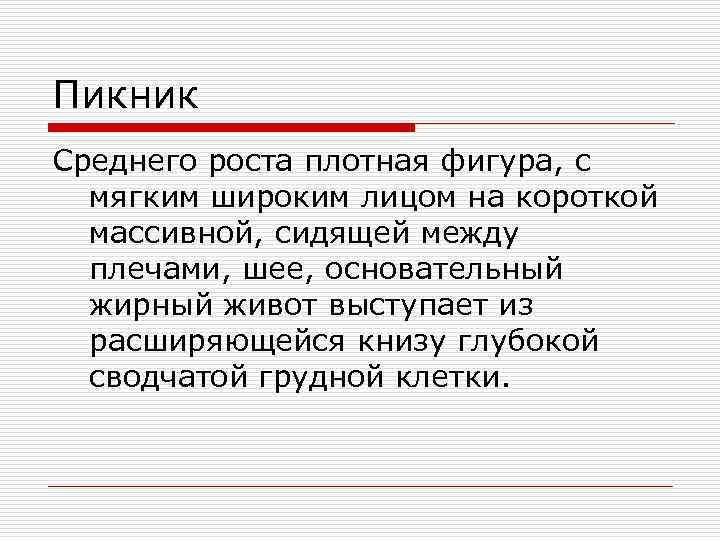 Пикник

Среднего роста плотная фигура, с мягким широким лицом на короткой массивной, сидящей между плечами, шее, основательный жирный живот выступает из расширяющейся книзу глубокой сводчатой грудной клетки.